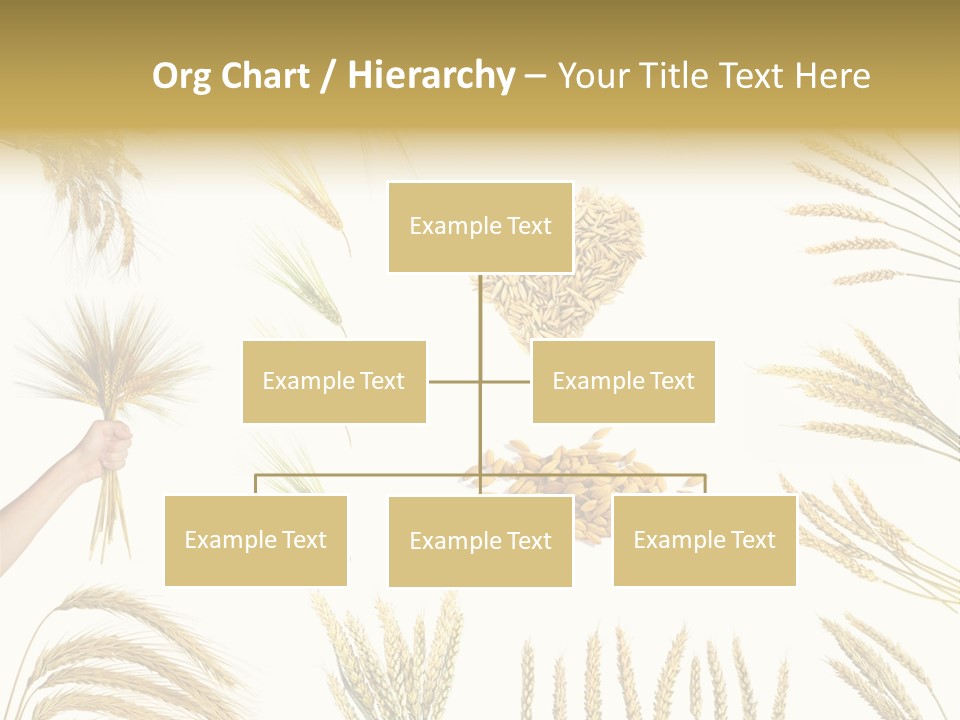 Org Chart / Hierarchy – Your Title Text Here

Example Text

Example Text

Example Text

Example Text

Example Text

Example Text